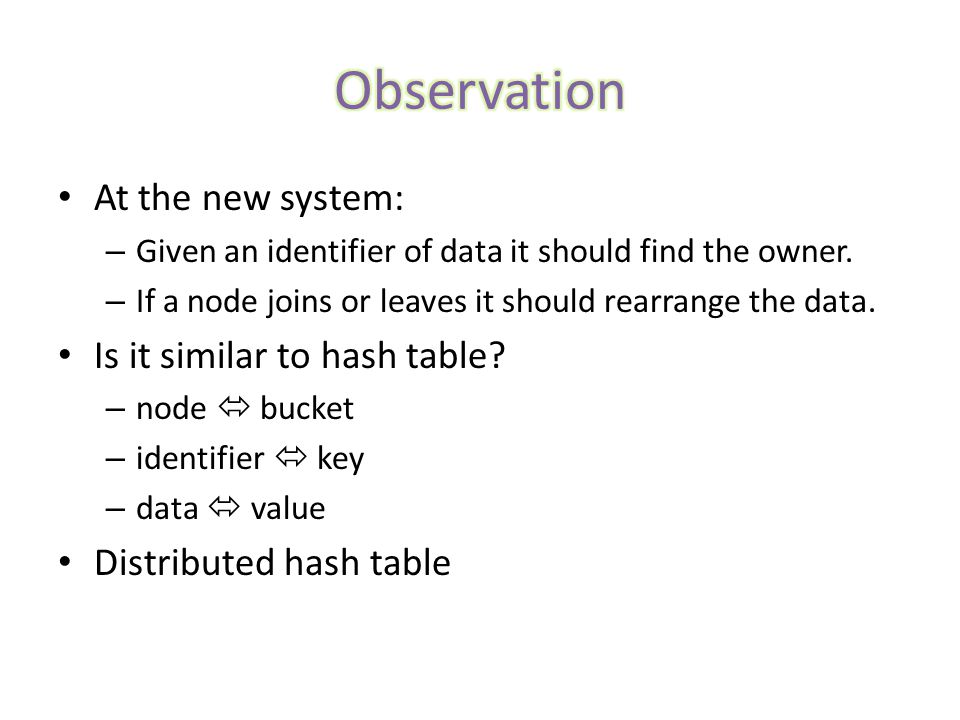 Observation

• At the new system:
  – Given an identifier of data it should find the owner.
  – If a node joins or leaves it should rearrange the data.
• Is it similar to hash table?
  – node ⇔ bucket
  – identifier ⇔ key
  – data ⇔ value
• Distributed hash table